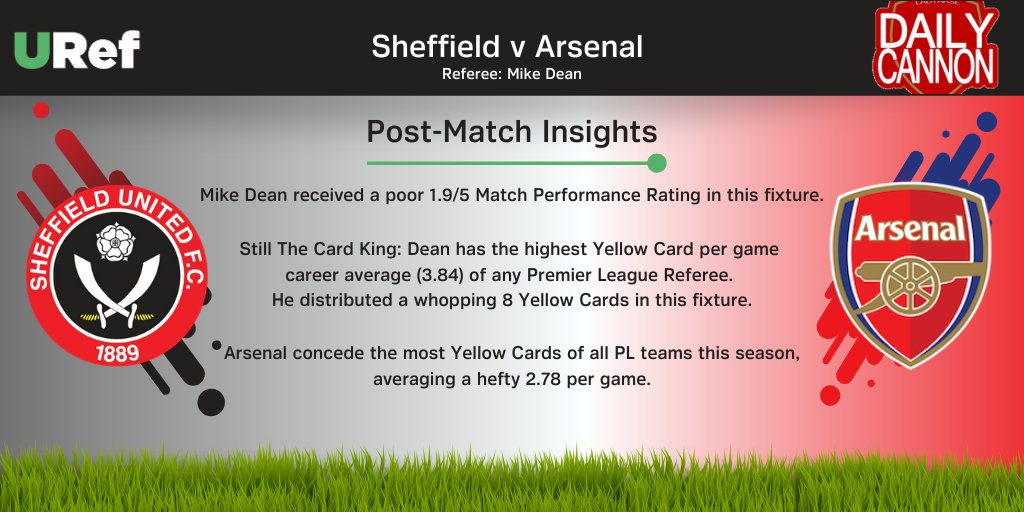 URef

Sheffield v Arsenal
Referee: Mike Dean

DAILY CANNON

Post-Match Insights

Mike Dean received a poor 1.9/5 Match Performance Rating in this fixture.

Still The Card King: Dean has the highest Yellow Card per game career average (3.84) of any Premier League Referee. He distributed a whopping 8 Yellow Cards in this fixture.

Arsenal concede the most Yellow Cards of all PL teams this season, averaging a hefty 2.78 per game.

SHEFFIELD UNITED F.C.
1889

Arsenal